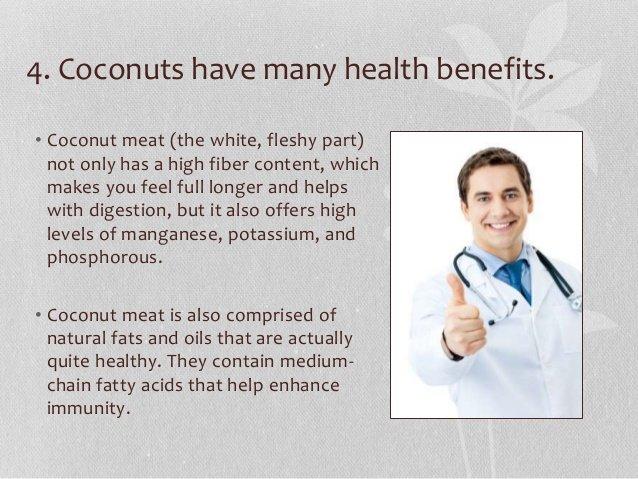 4. Coconuts have many health benefits.

• Coconut meat (the white, fleshy part) not only has a high fiber content, which makes you feel full longer and helps with digestion, but it also offers high levels of manganese, potassium, and phosphorous.

• Coconut meat is also comprised of natural fats and oils that are actually quite healthy. They contain medium-chain fatty acids that help enhance immunity.